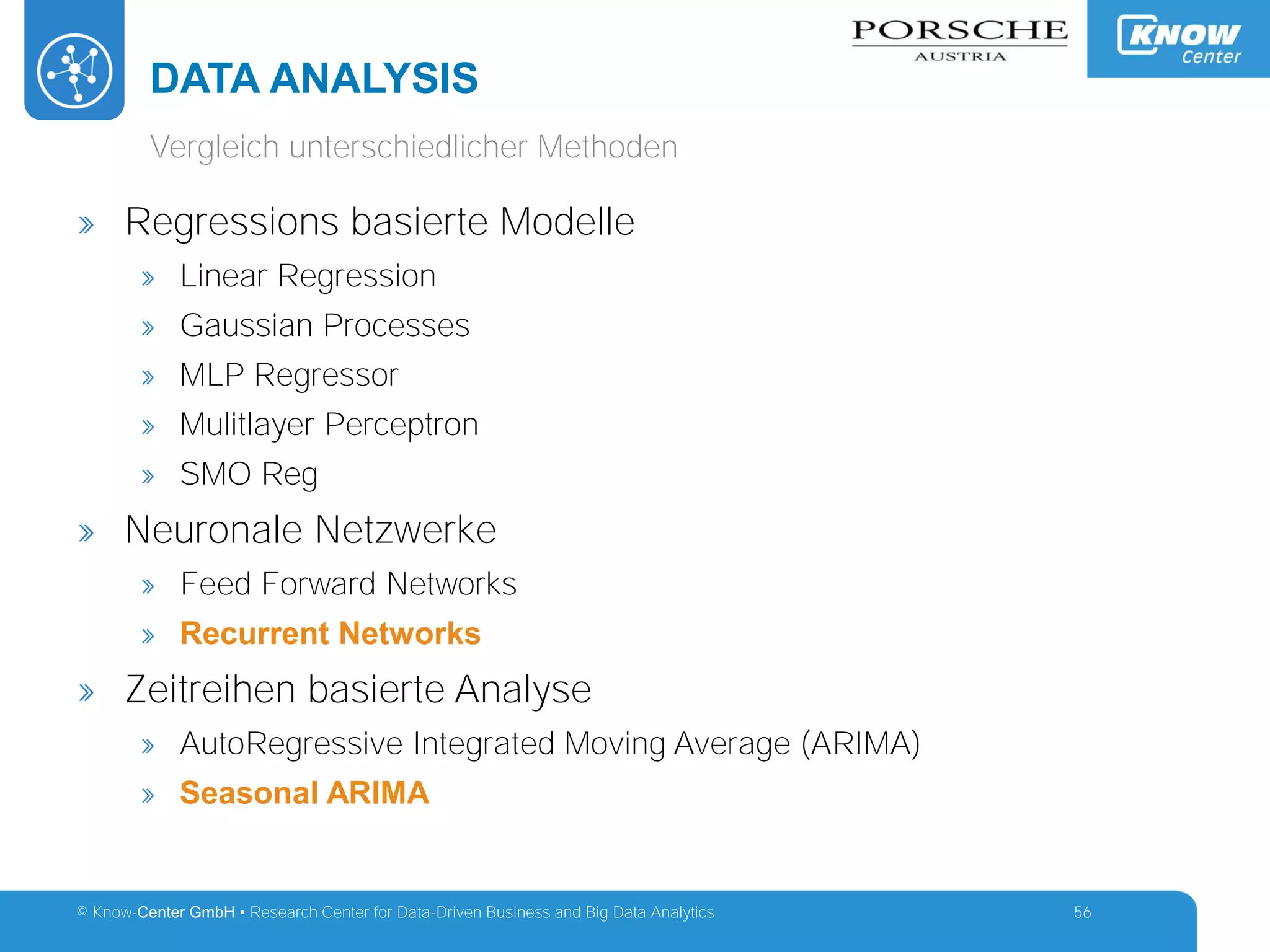 PORSCHE
AUSTRIA

KNOW Center

DATA ANALYSIS

Vergleich unterschiedlicher Methoden

» Regressions basierte Modelle
» Linear Regression
» Gaussian Processes
» MLP Regressor
» Mulitlayer Perceptron
» SMO Reg
» Neuronale Netzwerke
» Feed Forward Networks
» Recurrent Networks
» Zeitreihen basierte Analyse
» AutoRegressive Integrated Moving Average (ARIMA)
» Seasonal ARIMA

© Know-Center GmbH • Research Center for Data-Driven Business and Big Data Analytics

56